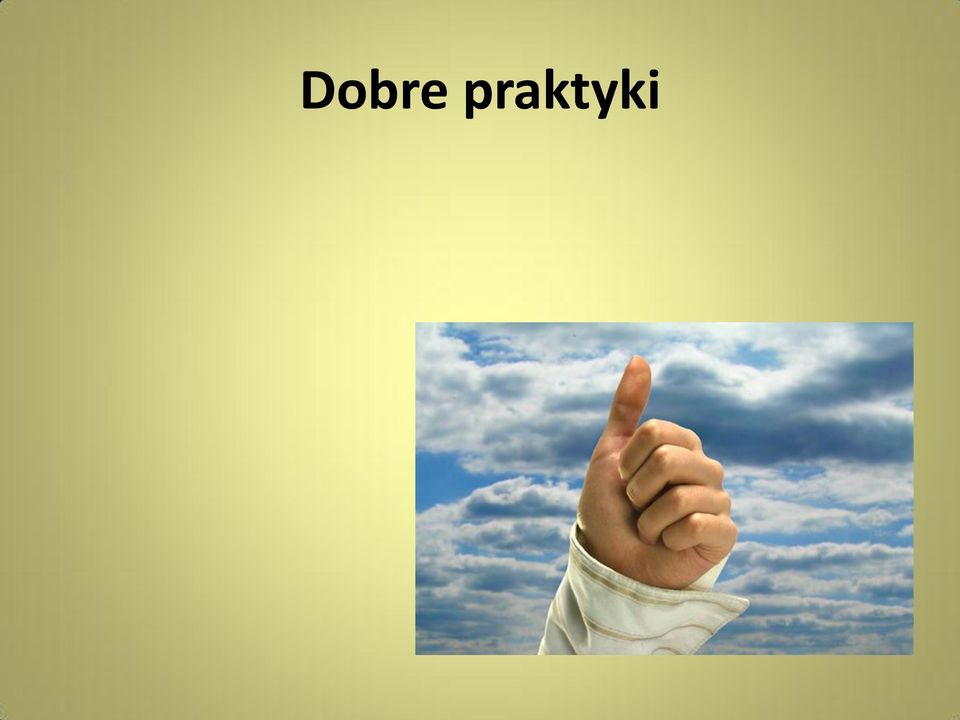 Dobre praktyki